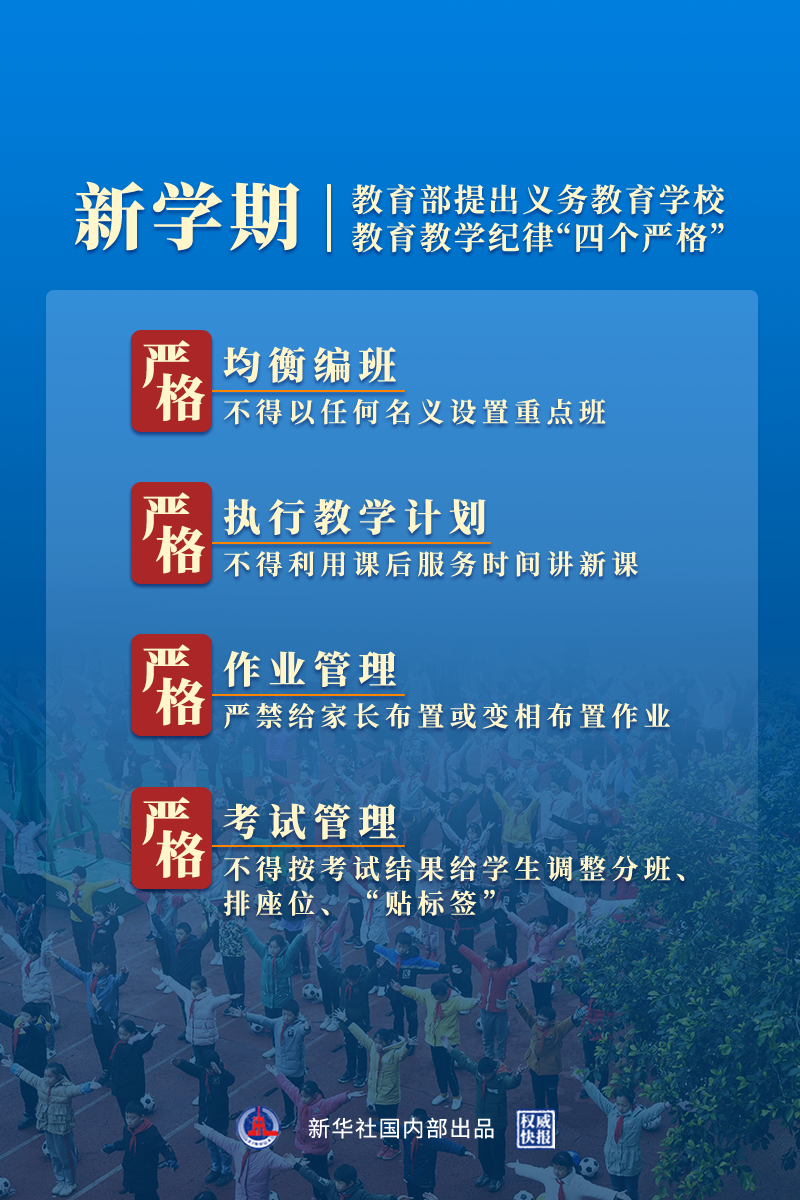 新学期

教育部提出义务教育学校教育教学纪律“四个严格”

严格 均衡编班
不得以任何名义设置重点班

严格 执行教学计划
不得利用课后服务时间讲新课

严格 作业管理
严禁给家长布置或变相布置作业

严格 考试管理
不得按考试结果给学生调整分班、排座位、“贴标签”

新华社国内部出品

权威快报